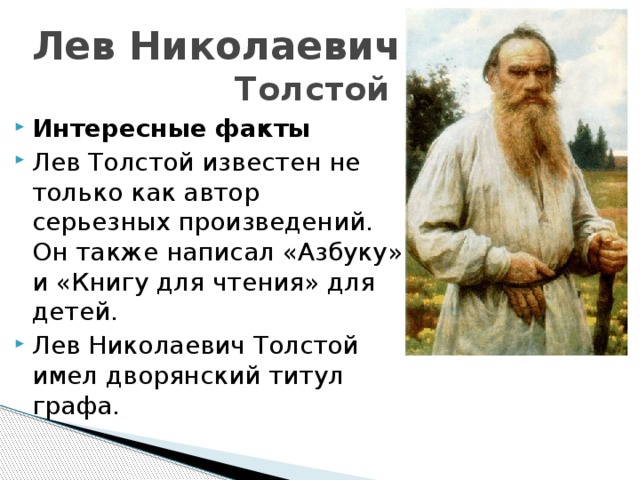 Лев Николаевич Толстой

Интересные факты

Лев Толстой известен не только как автор серьезных произведений. Он также написал «Азбуку» и «Книгу для чтения» для детей.

Лев Николаевич Толстой имел дворянский титул графа.